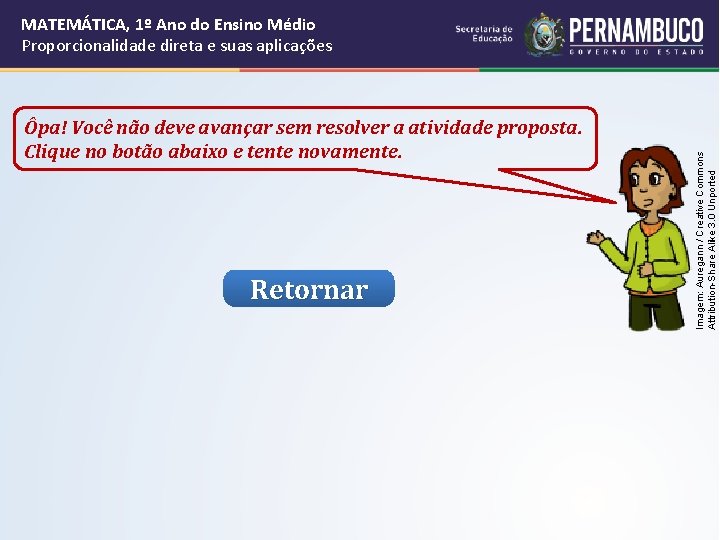 MATEMÁTICA, 1º Ano do Ensino Médio
Proporcionalidade direta e suas aplicações

Secretaria de Educação

PERNAMBUCO
GOVERNO DO ESTADO

Ôpa! Você não deve avançar sem resolver a atividade proposta. Clique no botão abaixo e tente novamente.

Retornar

Imagem: Auregann / Creative Commons Attribution-Share Alike 3.0 Unported